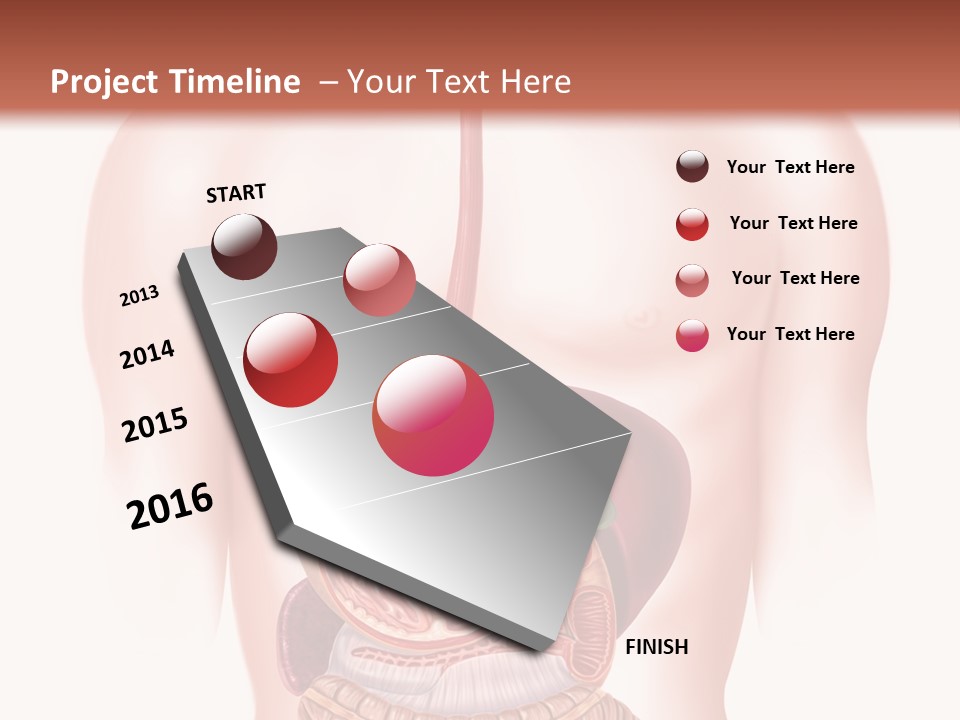 Project Timeline – Your Text Here

START

2013

2014

2015

2016

FINISH

Your Text Here

Your Text Here

Your Text Here

Your Text Here